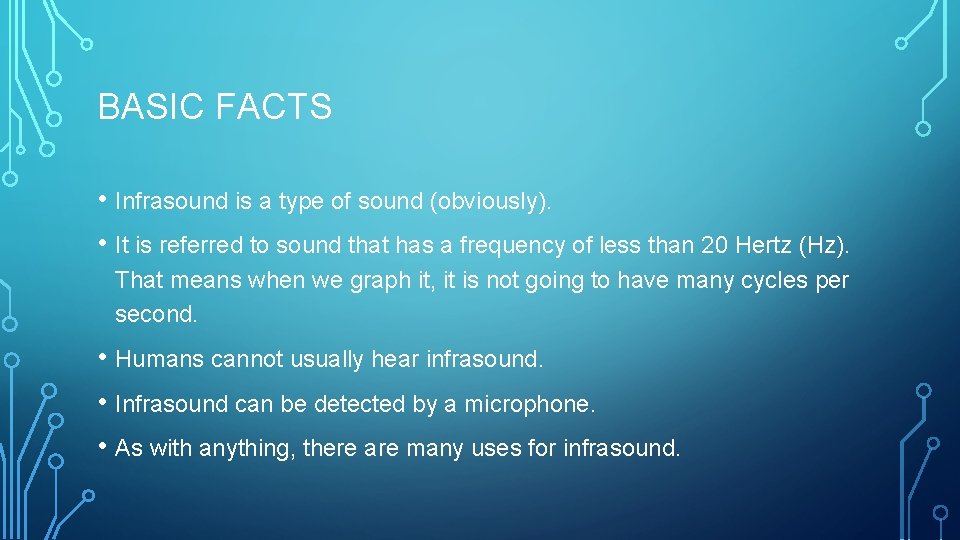 BASIC FACTS

• Infrasound is a type of sound (obviously).

• It is referred to sound that has a frequency of less than 20 Hertz (Hz). That means when we graph it, it is not going to have many cycles per second.

• Humans cannot usually hear infrasound.

• Infrasound can be detected by a microphone.

• As with anything, there are many uses for infrasound.